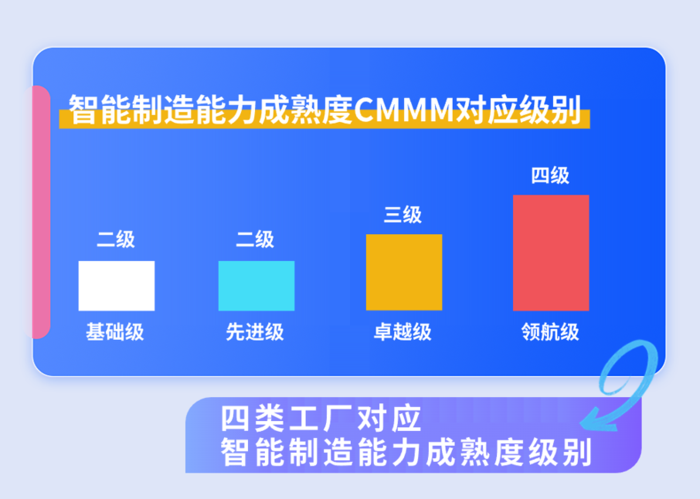 智能制造能力成熟度CMMM对应级别

二级
基础级

二级
先进级

三级
卓越级

四级
领航级

四类工厂对应
智能制造能力成熟度级别